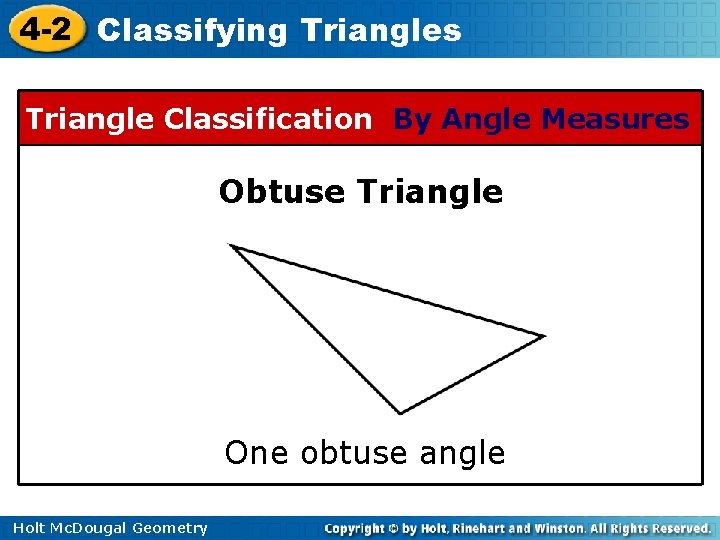 4-2 Classifying Triangles

Triangle Classification By Angle Measures

Obtuse Triangle

One obtuse angle

Holt McDougal Geometry

Copyright © by Holt, Rinehart and Winston. All Rights Reserved.